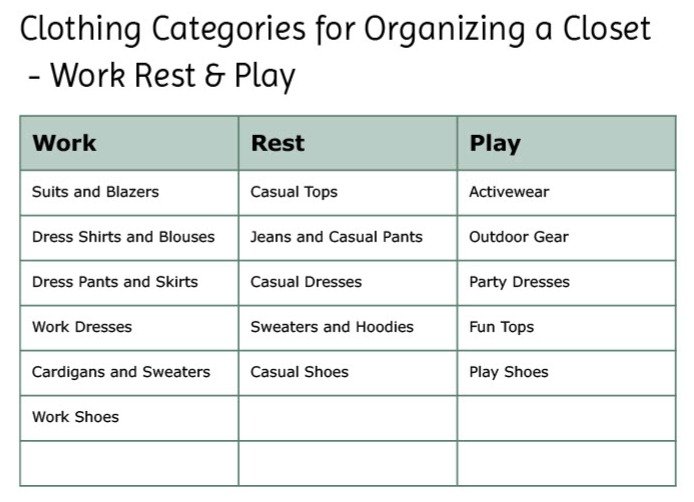 Clothing Categories for Organizing a Closet - Work Rest & Play

| Work | Rest | Play |
|---|---|---|
| Suits and Blazers | Casual Tops | Activewear |
| Dress Shirts and Blouses | Jeans and Casual Pants | Outdoor Gear |
| Dress Pants and Skirts | Casual Dresses | Party Dresses |
| Work Dresses | Sweaters and Hoodies | Fun Tops |
| Cardigans and Sweaters | Casual Shoes | Play Shoes |
| Work Shoes | | |
| | | |